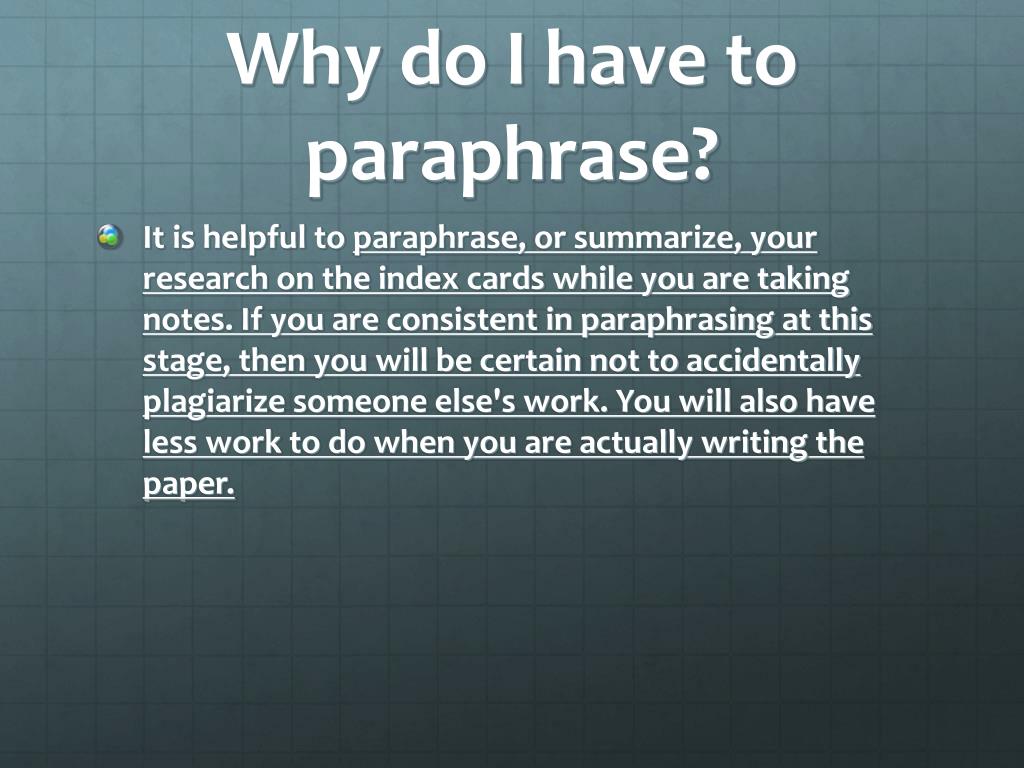 Why do I have to paraphrase?

It is helpful to paraphrase, or summarize, your research on the index cards while you are taking notes. If you are consistent in paraphrasing at this stage, then you will be certain not to accidentally plagiarize someone else's work. You will also have less work to do when you are actually writing the paper.